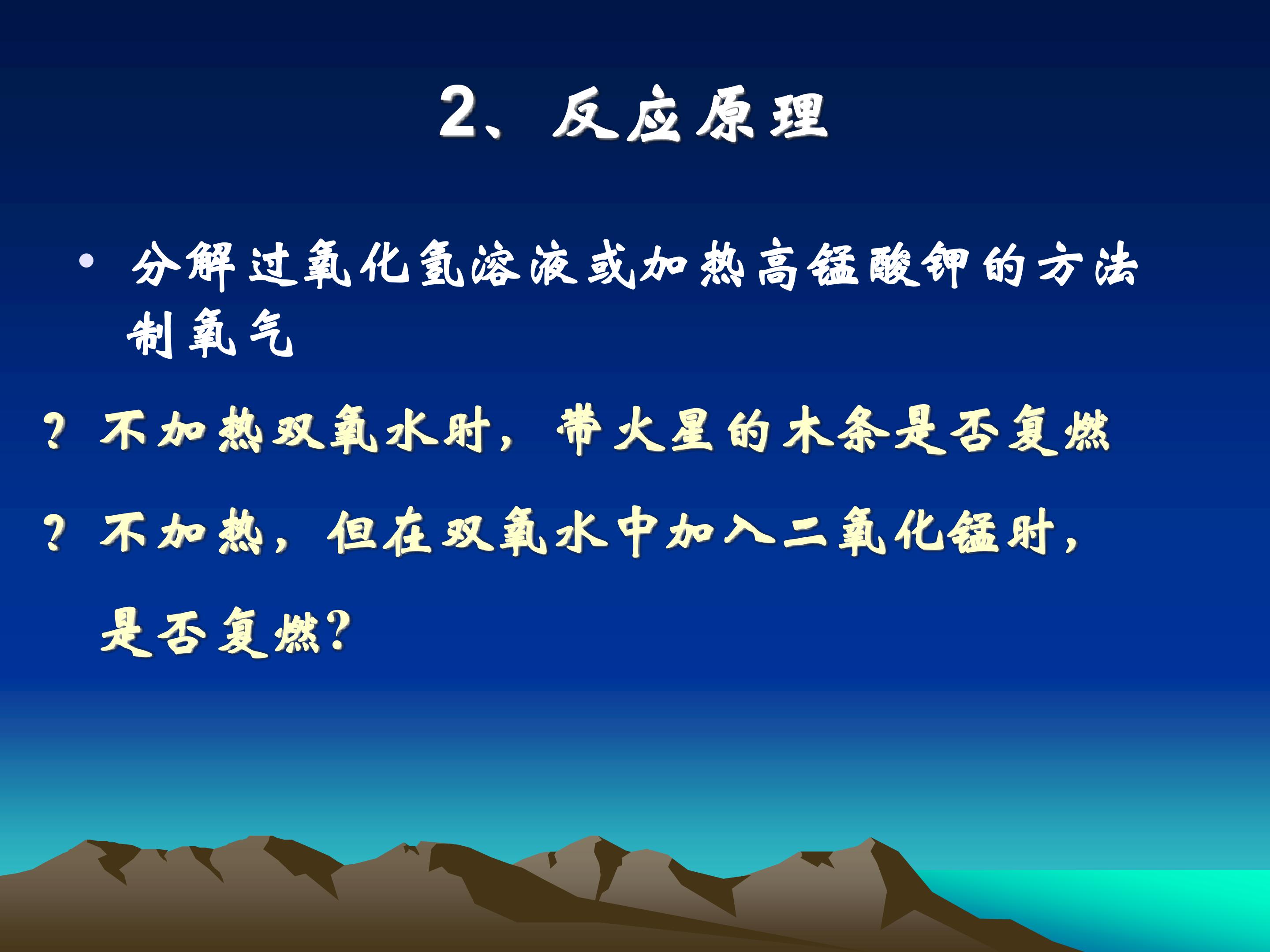 2、反应原理

• 分解过氧化氢溶液或加热高锰酸钾的方法制氧气

? 不加热双氧水时，带火星的木条是否复燃

? 不加热，但在双氧水中加入二氧化锰时，是否复燃?